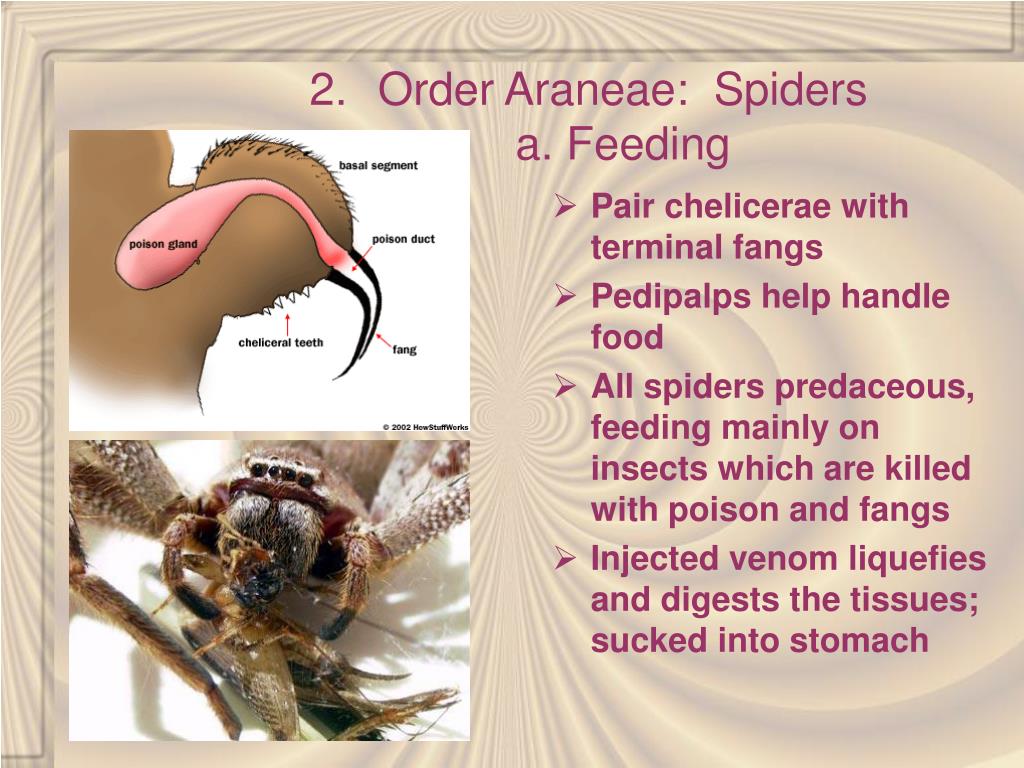 2. Order Araneae: Spiders
a. Feeding

basal segment

poison gland

poison duct

cheliceral teeth

fang

© 2002 HowStuffWorks

➢ Pair chelicerae with terminal fangs

➢ Pedipalps help handle food

➢ All spiders predaceous, feeding mainly on insects which are killed with poison and fangs

➢ Injected venom liquefies and digests the tissues; sucked into stomach